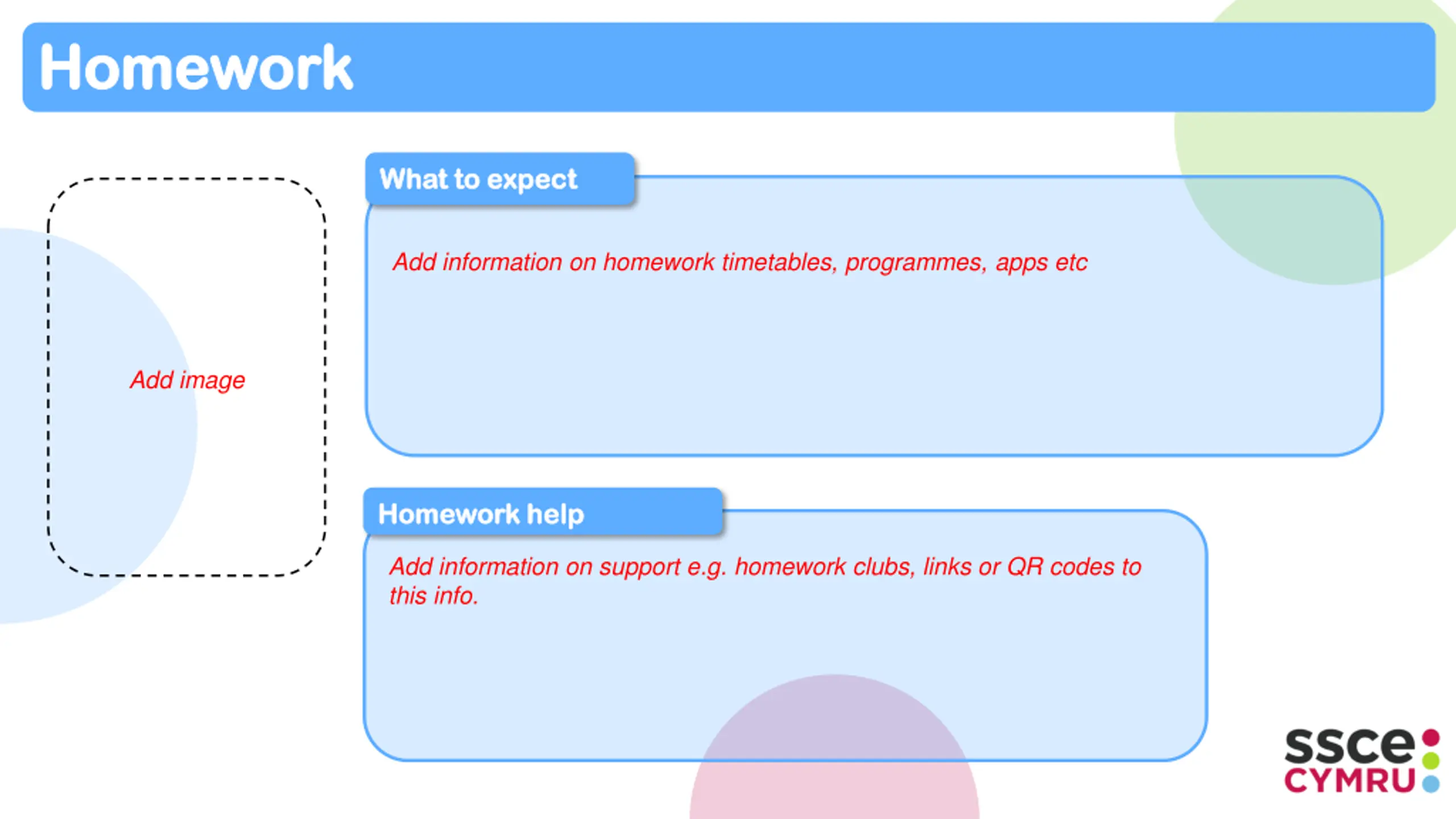 Homework

Add image

What to expect

Add information on homework timetables, programmes, apps etc

Homework help

Add information on support e.g. homework clubs, links or QR codes to this info.

ssce CYMRU